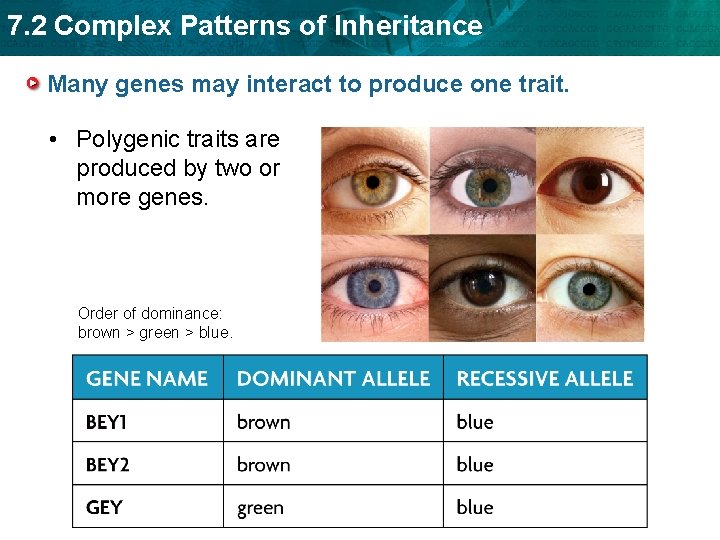 7.2 Complex Patterns of Inheritance

Many genes may interact to produce one trait.

• Polygenic traits are produced by two or more genes.

Order of dominance: brown > green > blue.

| GENE NAME | DOMINANT ALLELE | RECESSIVE ALLELE |
|---|---|---|
| BEY1 | brown | blue |
| BEY2 | brown | blue |
| GEY | green | blue |